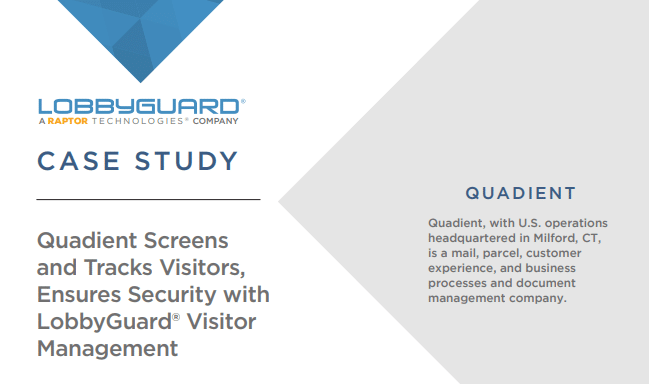 LOBBYGUARD®
A RAPTOR TECHNOLOGIES® COMPANY

CASE STUDY

Quadient Screens and Tracks Visitors, Ensures Security with LobbyGuard® Visitor Management

QUADIENT

Quadient, with U.S. operations headquartered in Milford, CT, is a mail, parcel, customer experience, and business processes and document management company.